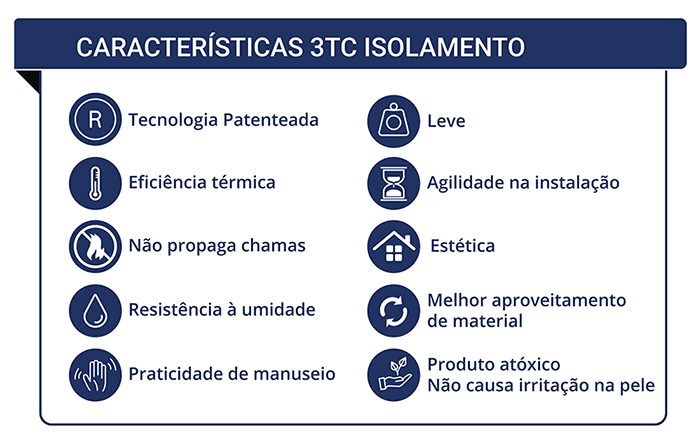 CARACTERÍSTICAS 3TC ISOLAMENTO

R

Tecnologia Patenteada

Eficiência térmica

Não propaga chamas

Resistência à umidade

Praticidade de manuseio

Leve

Agilidade na instalação

Estética

Melhor aproveitamento de material

Produto atóxico
Não causa irritação na pele